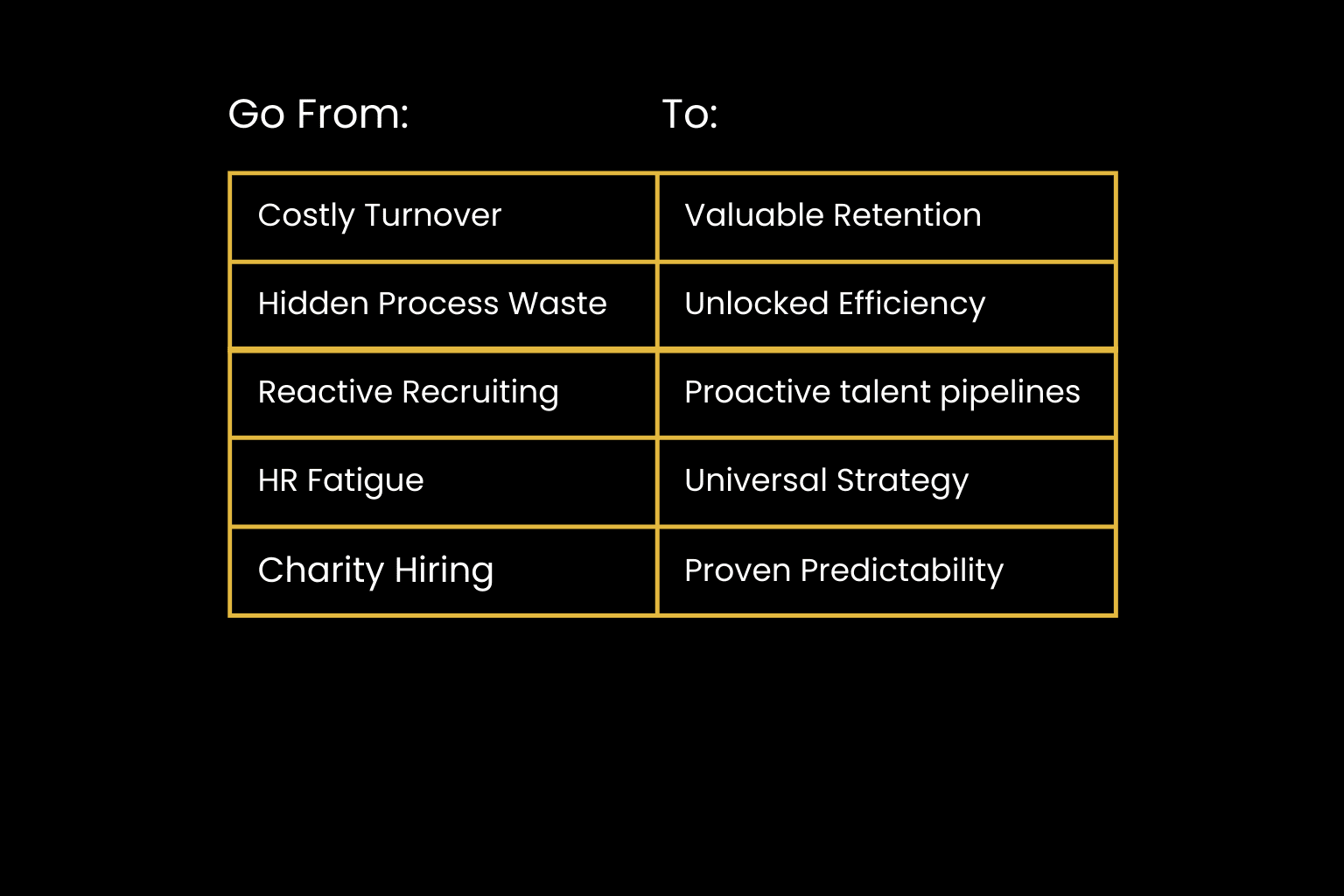 | Go From: | To: |
|---|---|
| Costly Turnover | Valuable Retention |
| Hidden Process Waste | Unlocked Efficiency |
| Reactive Recruiting | Proactive talent pipelines |
| HR Fatigue | Universal Strategy |
| Charity Hiring | Proven Predictability |